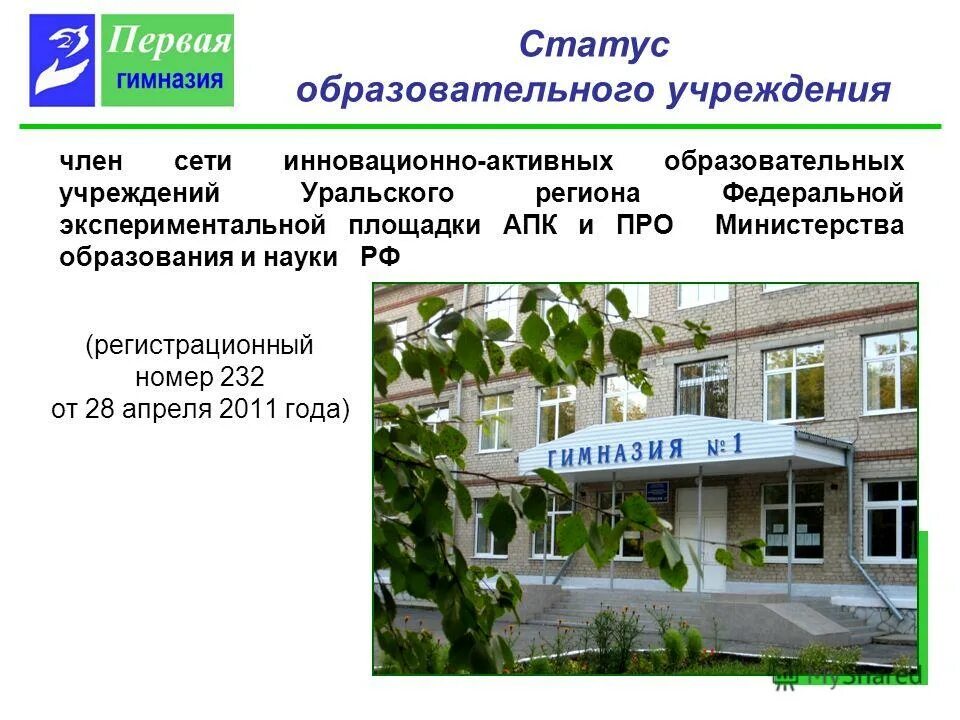 Первая гимназия

Статус образовательного учреждения

член сети инновационно-активных образовательных учреждений Уральского региона Федеральной экспериментальной площадки АПК и ПРО Министерства образования и науки РФ

(регистрационный номер 232 от 28 апреля 2011 года)

ГИМНАЗИЯ № 1

MyShared